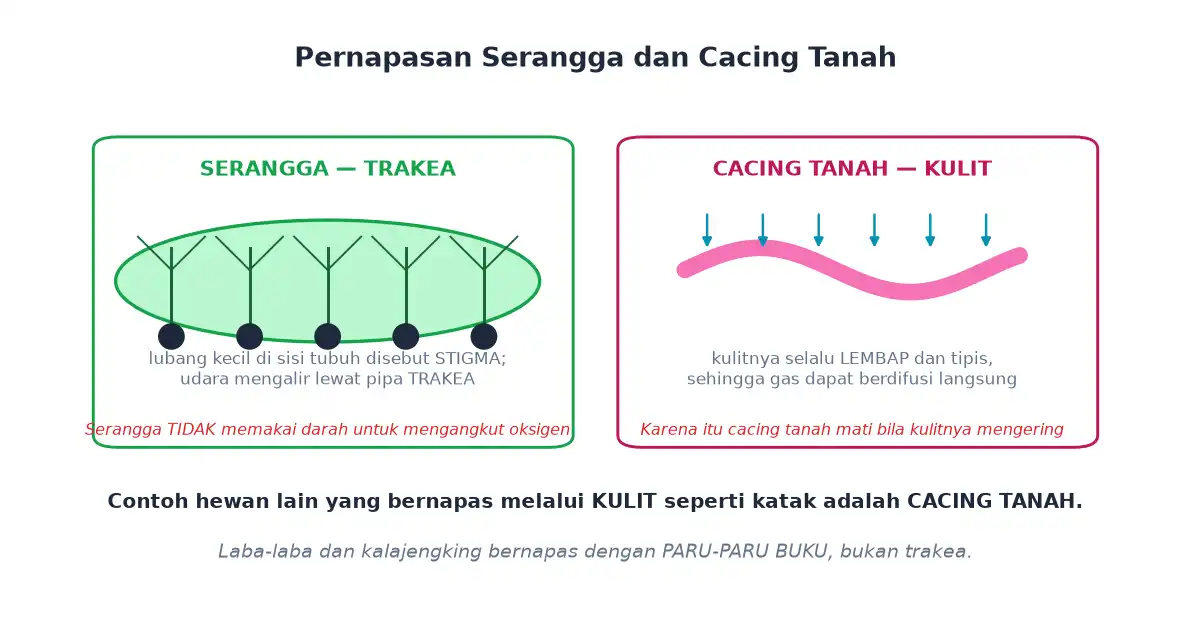 Pernapasan Serangga dan Cacing Tanah

SERANGGA — TRAKEA

lubang kecil di sisi tubuh disebut STIGMA; udara mengalir lewat pipa TRAKEA

Serangga TIDAK memakai darah untuk mengangkut oksigen

CACING TANAH — KULIT

kulitnya selalu LEMBAP dan tipis, sehingga gas dapat berdifusi langsung

Karena itu cacing tanah mati bila kulitnya mengering

Contoh hewan lain yang bernapas melalui KULIT seperti katak adalah CACING TANAH.

Laba-laba dan kalajengking bernapas dengan PARU-PARU BUKU, bukan trakea.